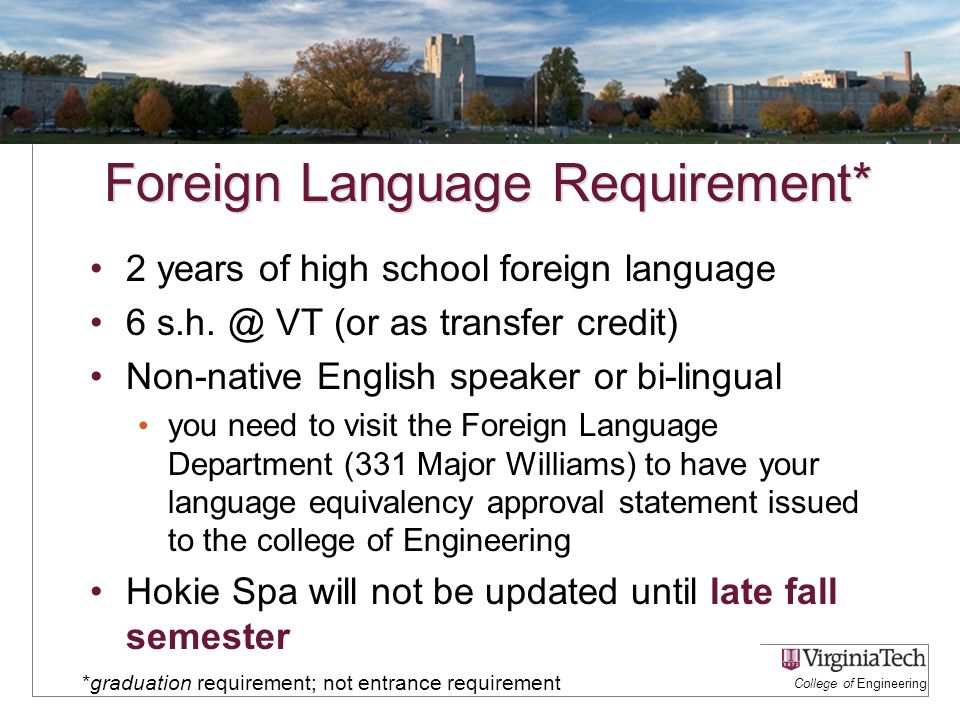 Foreign Language Requirement*

• 2 years of high school foreign language
• 6 s.h. @ VT (or as transfer credit)
• Non-native English speaker or bi-lingual
  • you need to visit the Foreign Language Department (331 Major Williams) to have your language equivalency approval statement issued to the college of Engineering
• Hokie Spa will not be updated until late fall semester

*graduation requirement; not entrance requirement

VirginiaTech
College of Engineering